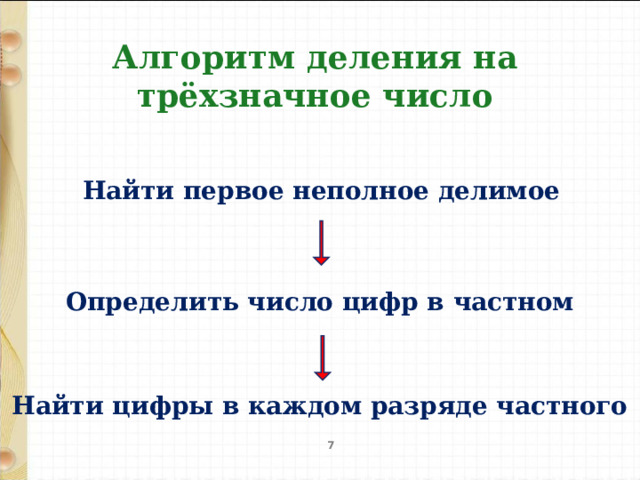 Алгоритм деления на трёхзначное число

Найти первое неполное делимое

Определить число цифр в частном

Найти цифры в каждом разряде частного

7